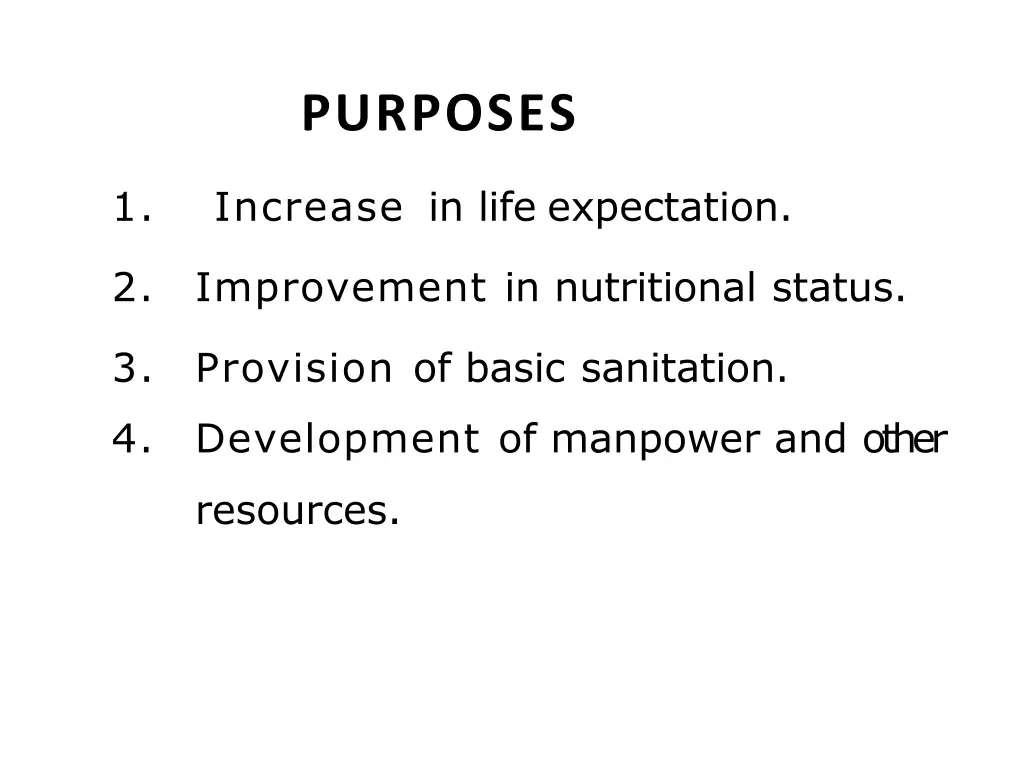 PURPOSES

1. Increase in life expectation.

2. Improvement in nutritional status.

3. Provision of basic sanitation.

4. Development of manpower and other resources.